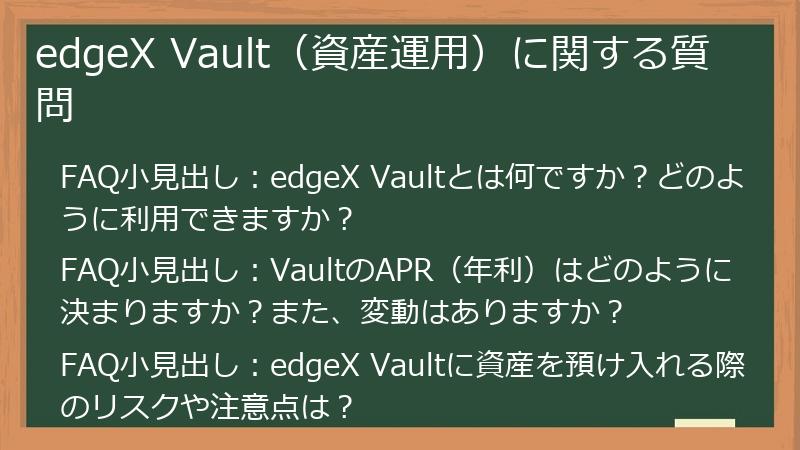 edgeX Vault（資産運用）に関する質問

FAQ小見出し：edgeX Vaultとは何ですか？どのように利用できますか？

FAQ小見出し：VaultのAPR（年利）はどのように決まりますか？また、変動はありますか？

FAQ小見出し：edgeX Vaultに資産を預け入れる際のリスクや注意点は？